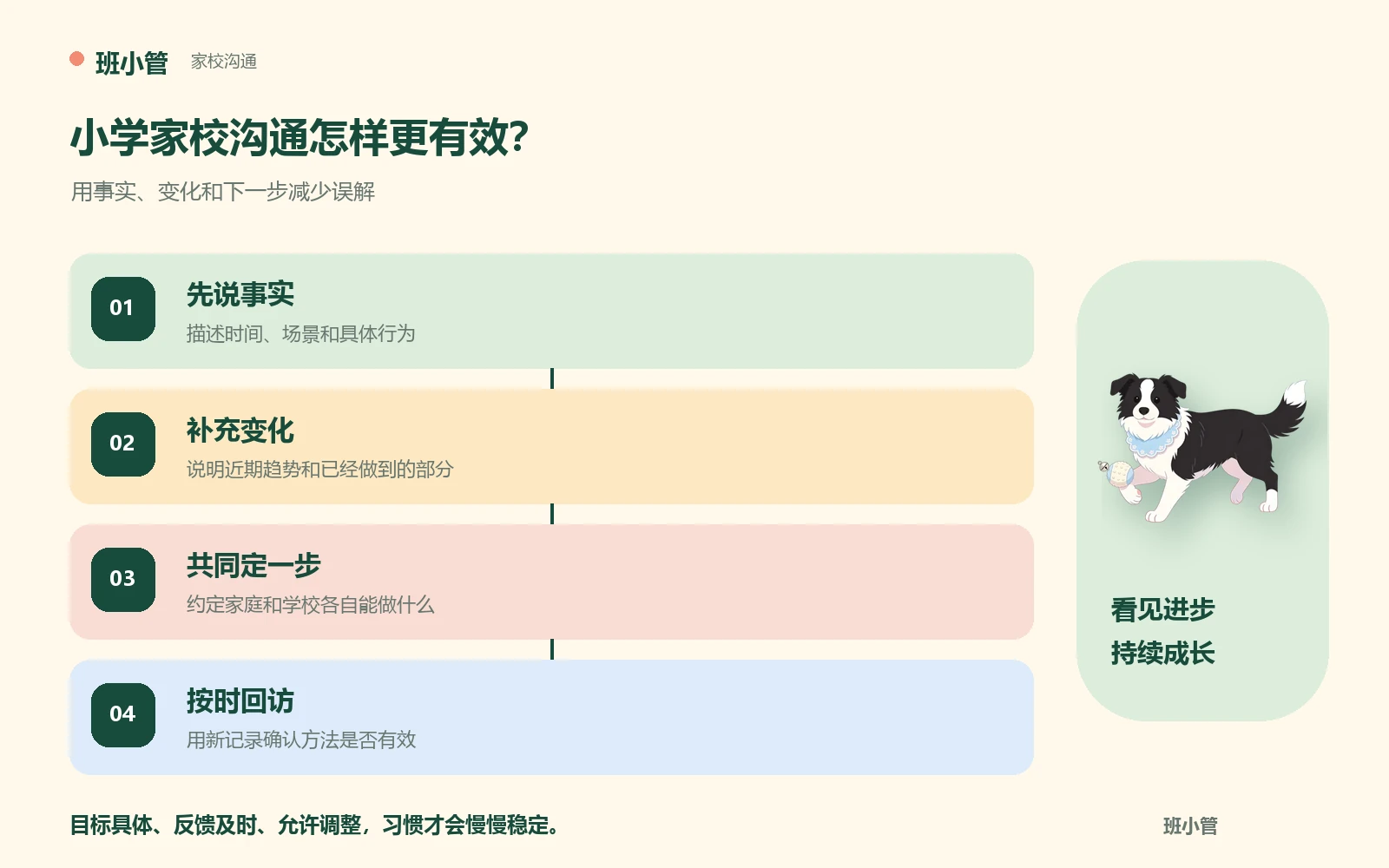 班小管 家校沟通

小学家校沟通怎样更有效?

用事实、变化和下一步减少误解

01
先说事实
描述时间、场景和具体行为

02
补充变化
说明近期趋势和已经做到的部分

03
共同定一步
约定家庭和学校各自能做什么

04
按时回访
用新记录确认方法是否有效

看见进步
持续成长

目标具体、反馈及时、允许调整，习惯才会慢慢稳定。

班小管